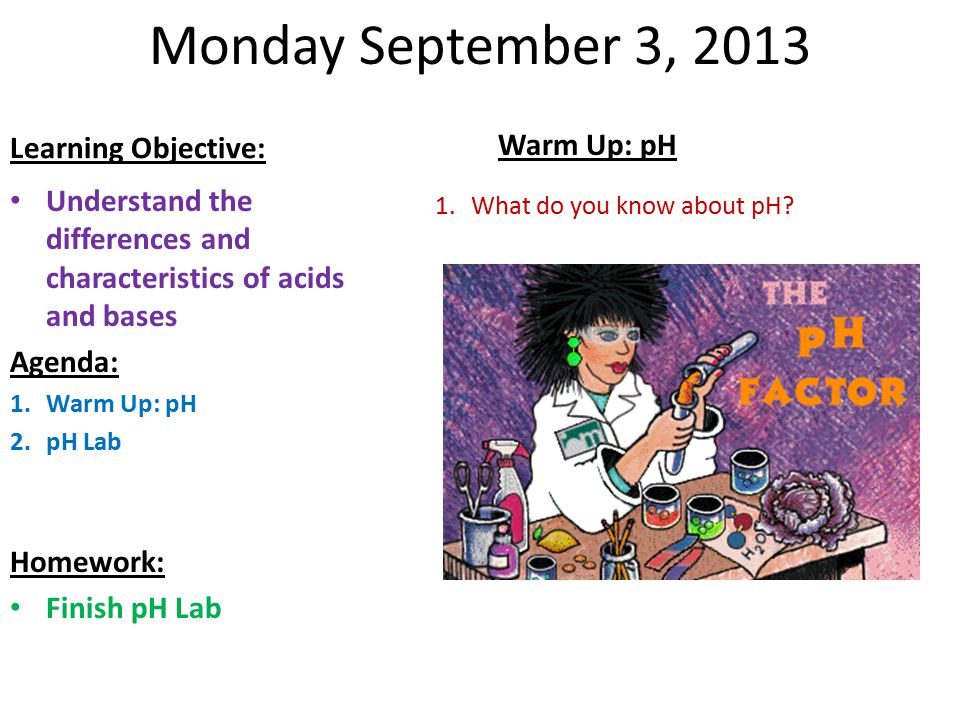 Monday September 3, 2013

Learning Objective:

• Understand the differences and characteristics of acids and bases

Agenda:

1. Warm Up: pH
2. pH Lab

Homework:

• Finish pH Lab

Warm Up: pH

1. What do you know about pH?

THE pH FACTOR

$H_2O$